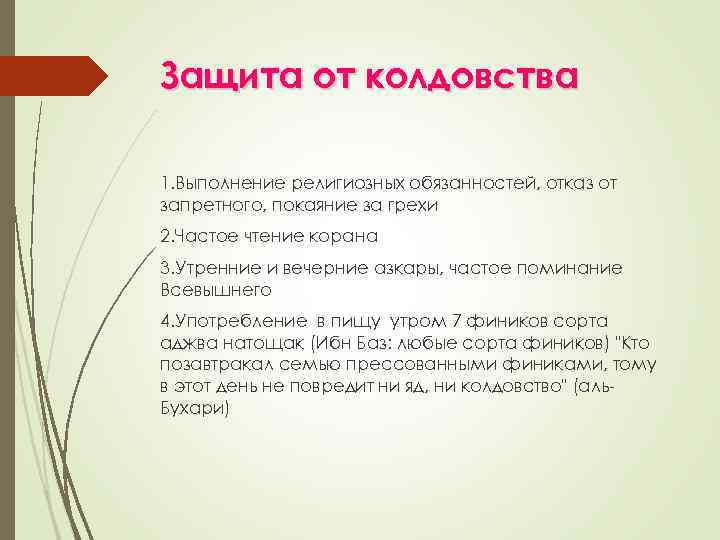 Защита от колдовства

1.Выполнение религиозных обязанностей, отказ от запретного, покаяние за грехи

2.Частое чтение корана

3.Утренние и вечерние азкары, частое поминание Всевышнего

4.Употребление в пищу утром 7 фиников сорта аджва натощак (Ибн Баз: любые сорта фиников) "Кто позавтракал семью прессованными финиками, тому в этот день не повредит ни яд, ни колдовство" (аль-Бухари)